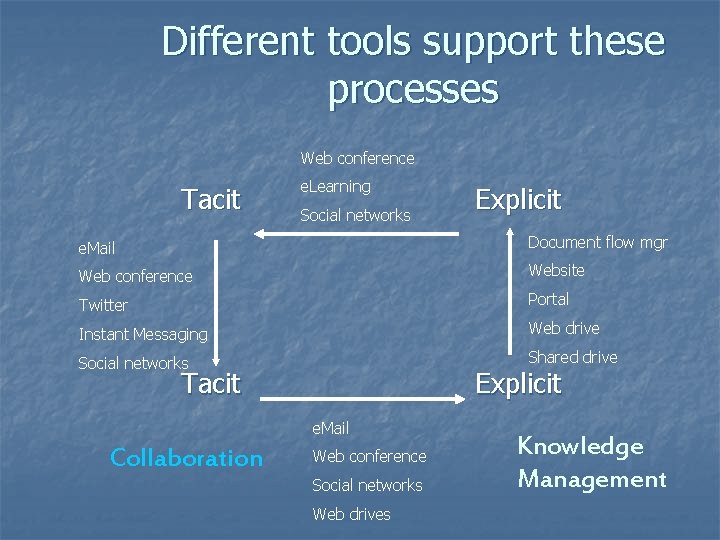 Different tools support these processes

Web conference
eLearning
Social networks

Tacit

Explicit

eMail
Web conference
Twitter
Instant Messaging
Social networks

Document flow mgr
Website
Portal
Web drive
Shared drive

Tacit

Explicit

eMail
Web conference
Social networks
Web drives

Collaboration

Knowledge Management